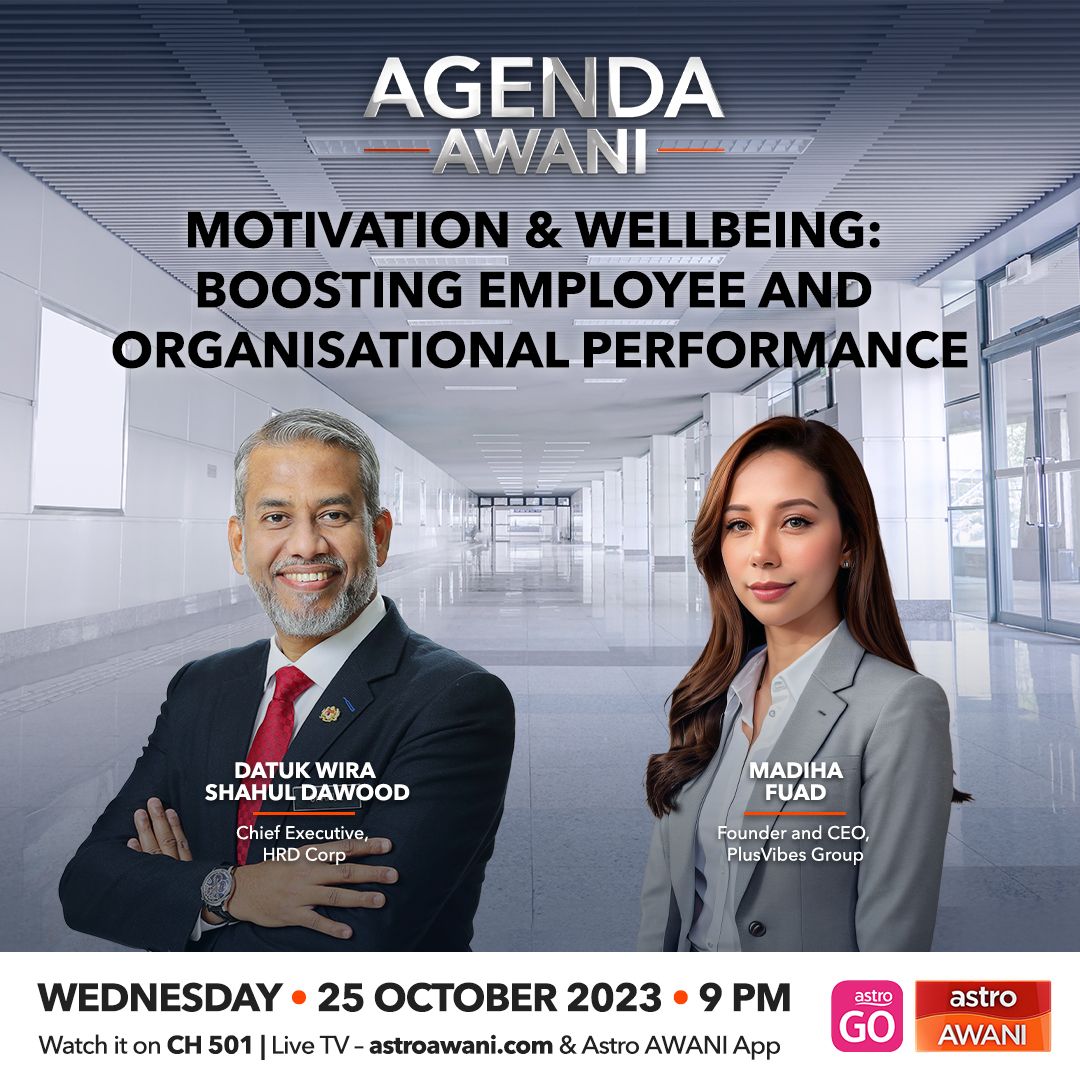 AGENDA
AWANI

MOTIVATION & WELLBEING: BOOSTING EMPLOYEE AND ORGANISATIONAL PERFORMANCE

DATUK WIRA SHAHUL DAWOOD
Chief Executive, HRD Corp

MADIHA FUAD
Founder and CEO, PlusVibes Group

WEDNESDAY • 25 OCTOBER 2023 • 9 PM
Watch it on CH 501 | Live TV – astroawani.com & Astro AWANI App

astro GO

astro AWANI